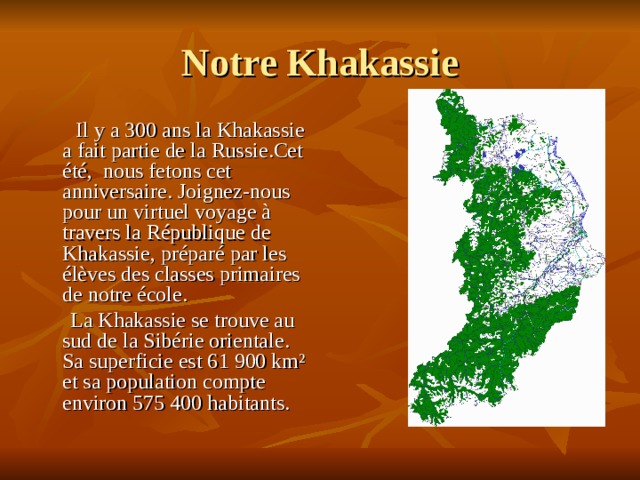 Notre Khakassie

Il y a 300 ans la Khakassie a fait partie de la Russie.Cet été, nous fetons cet anniversaire. Joignez-nous pour un virtuel voyage à travers la République de Khakassie, préparé par les élèves des classes primaires de notre école.

La Khakassie se trouve au sud de la Sibérie orientale. Sa superficie est 61 900 km² et sa population compte environ 575 400 habitants.